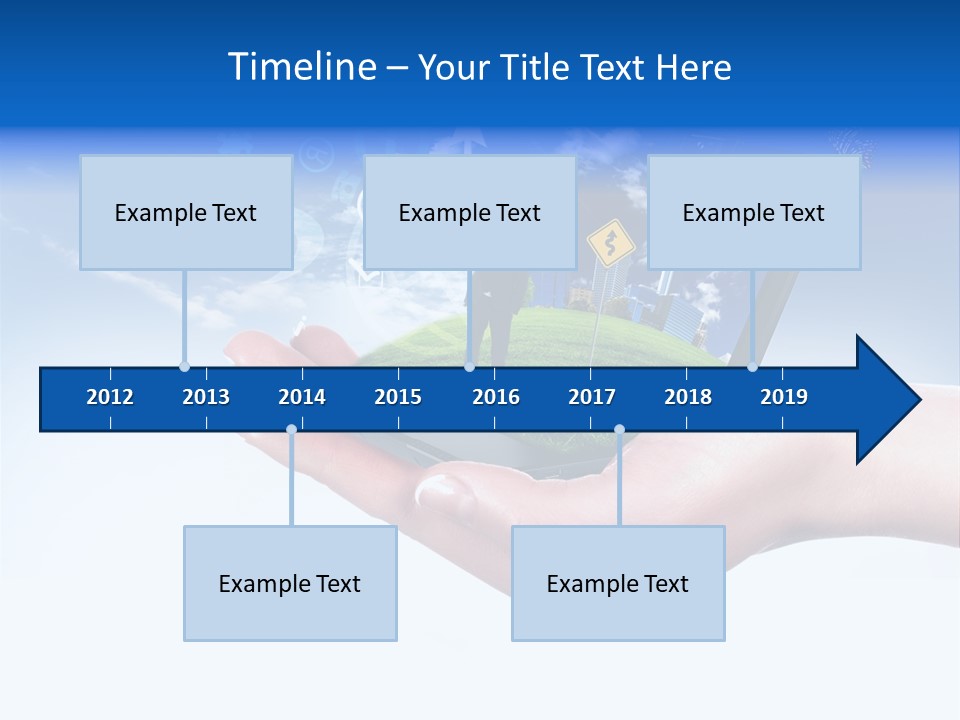 Timeline – Your Title Text Here

Example Text

Example Text

Example Text

2012 2013 2014 2015 2016 2017 2018 2019

Example Text

Example Text